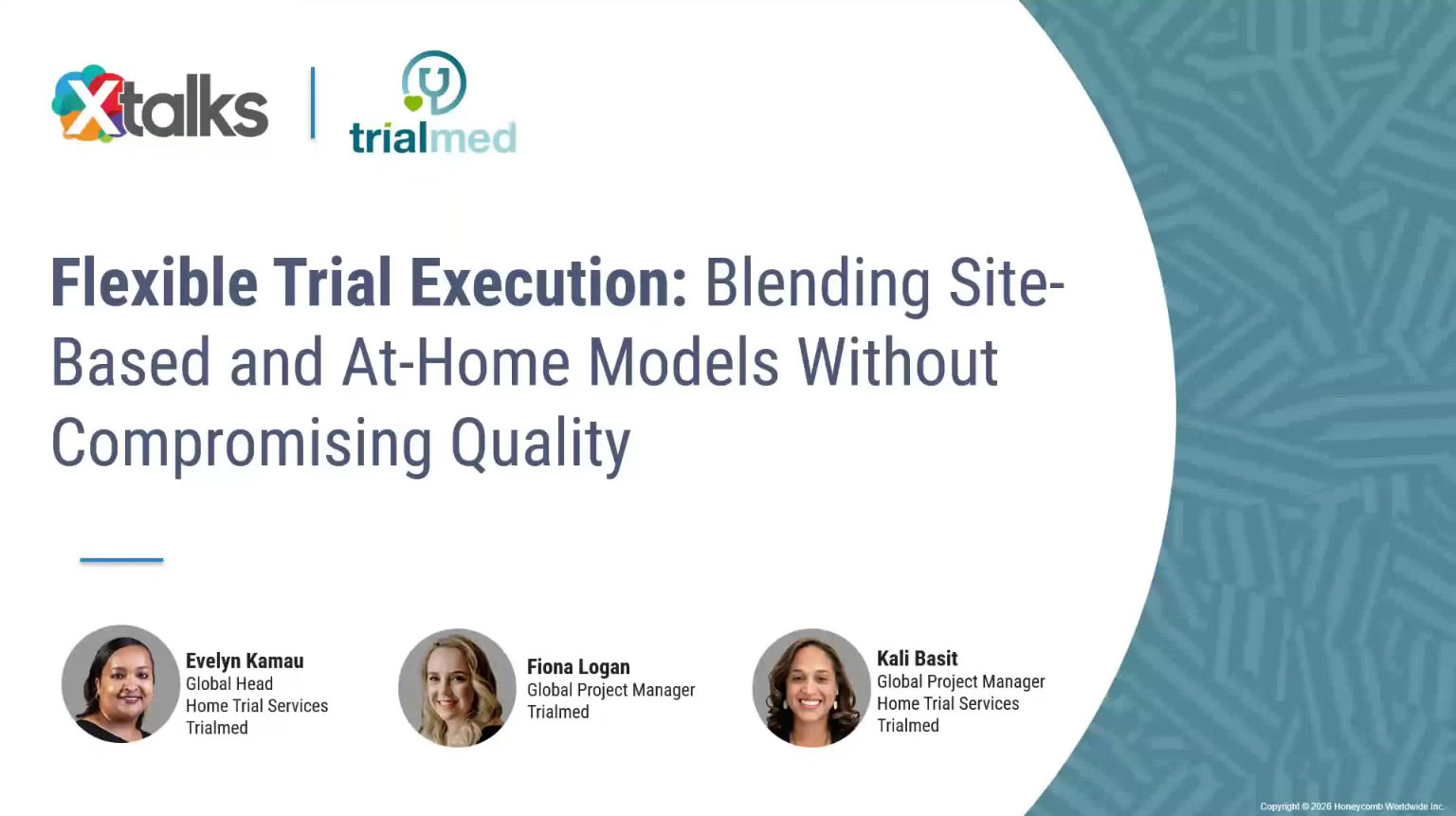 Xtalks | trialmed

Flexible Trial Execution: Blending Site-Based and At-Home Models Without Compromising Quality

Evelyn Kamau
Global Head
Home Trial Services
Trialmed

Fiona Logan
Global Project Manager
Trialmed

Kali Basit
Global Project Manager
Home Trial Services
Trialmed

Copyright © 2026 Honeycomb Worldwide Inc.